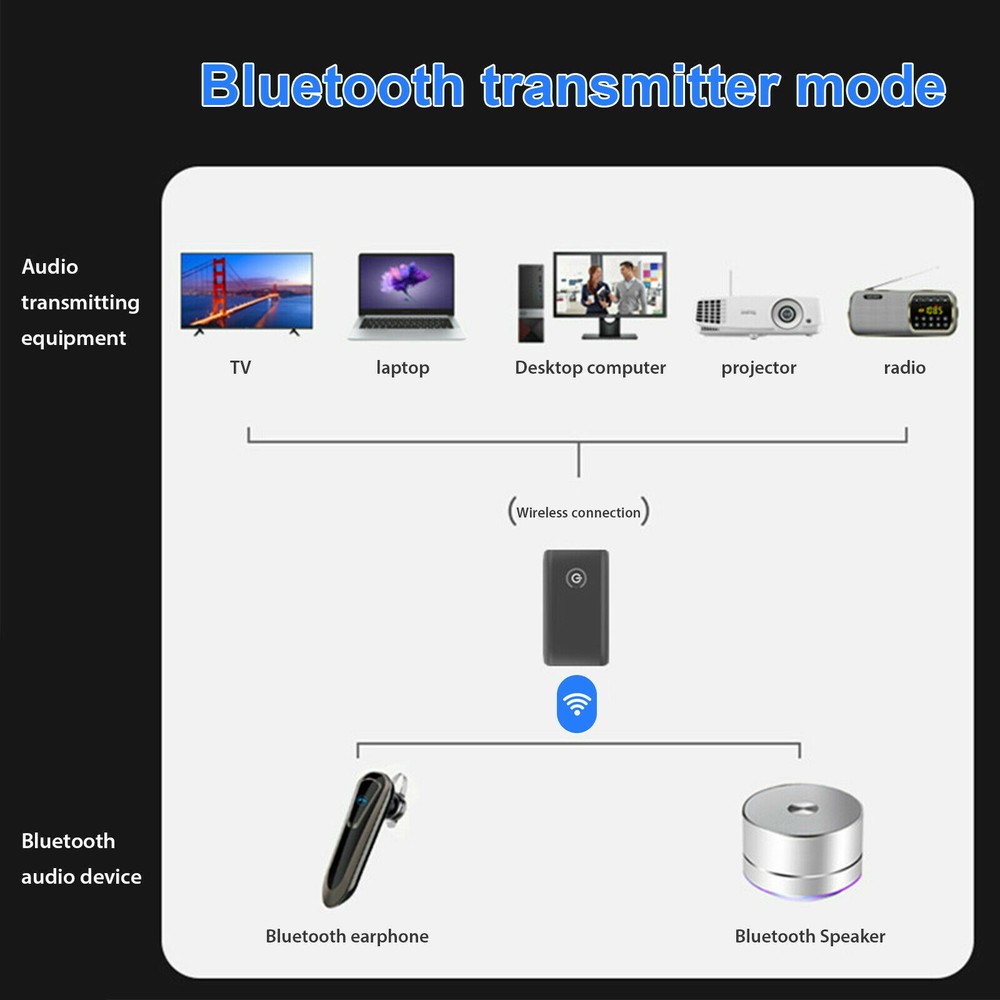 Bluetooth transmitter mode

Audio transmitting equipment

TV

laptop

Desktop computer

projector

radio

(Wireless connection)

Bluetooth audio device

Bluetooth earphone

Bluetooth Speaker